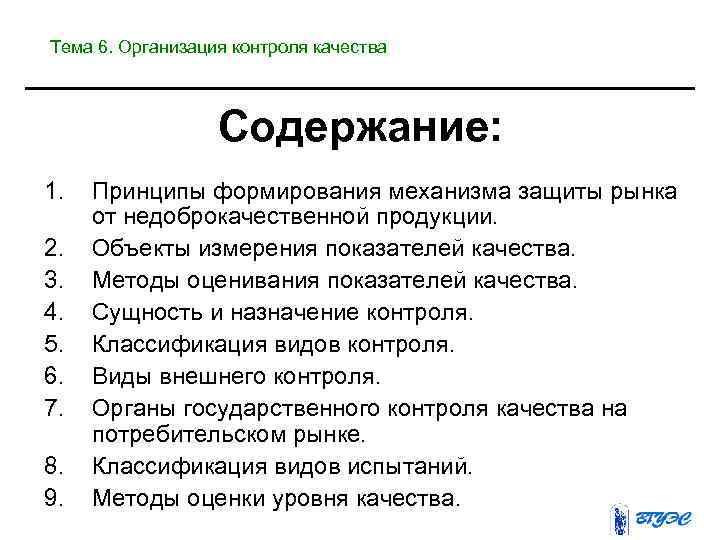 Тема 6. Организация контроля качества

Содержание:

1. Принципы формирования механизма защиты рынка от недоброкачественной продукции.
2. Объекты измерения показателей качества.
3. Методы оценивания показателей качества.
4. Сущность и назначение контроля.
5. Классификация видов контроля.
6. Виды внешнего контроля.
7. Органы государственного контроля качества на потребительском рынке.
8. Классификация видов испытаний.
9. Методы оценки уровня качества.

ВГУЭС